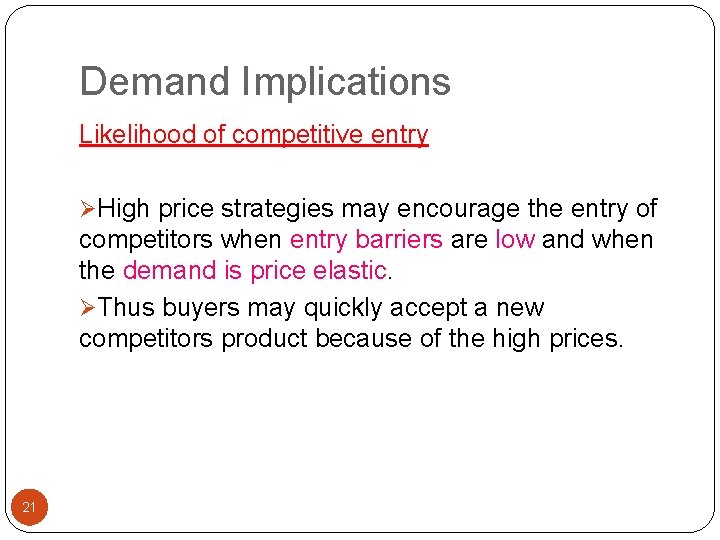 Demand Implications

Likelihood of competitive entry

➢High price strategies may encourage the entry of competitors when entry barriers are low and when the demand is price elastic.

➢Thus buyers may quickly accept a new competitors product because of the high prices.

21